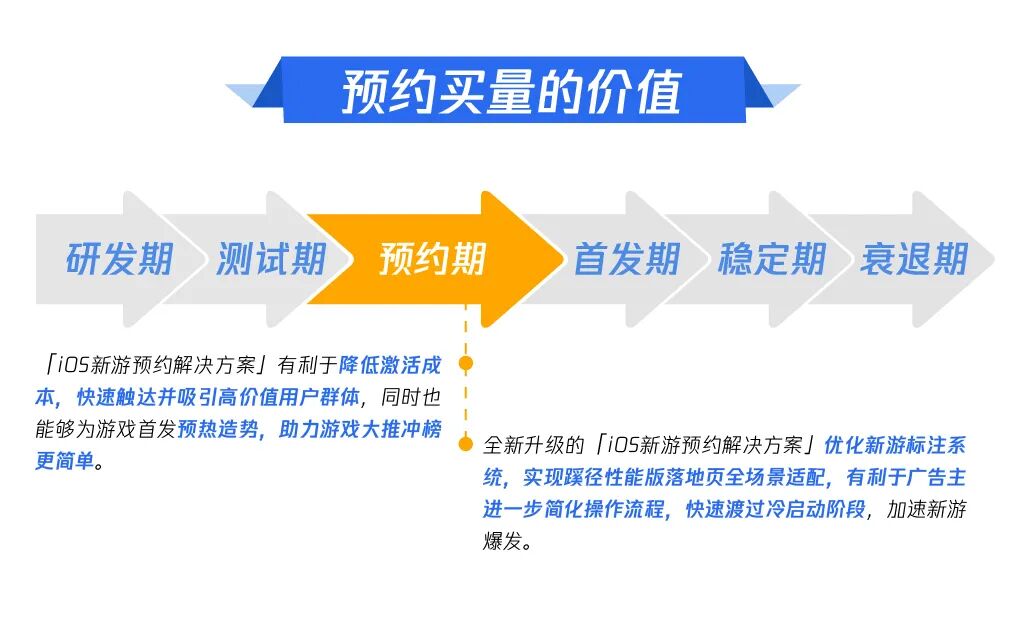 预约买量的价值

研发期 测试期 预约期 首发期 稳定期 衰退期

「iOS新游预约解决方案」有利于降低激活成本，快速触达并吸引高价值用户群体，同时也能够为游戏首发预热造势，助力游戏大推冲榜更简单。

全新升级的「iOS新游预约解决方案」优化新游标注系统，实现蹊径性能版落地页全场景适配，有利于广告主进一步简化操作流程，快速渡过冷启动阶段，加速新游爆发。